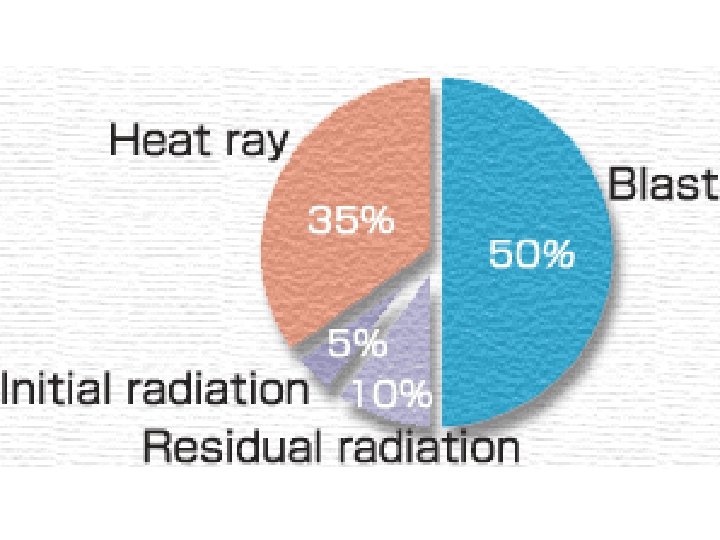 Heat ray
35%
Blast
50%
5%
Initial radiation
10%
Residual radiation